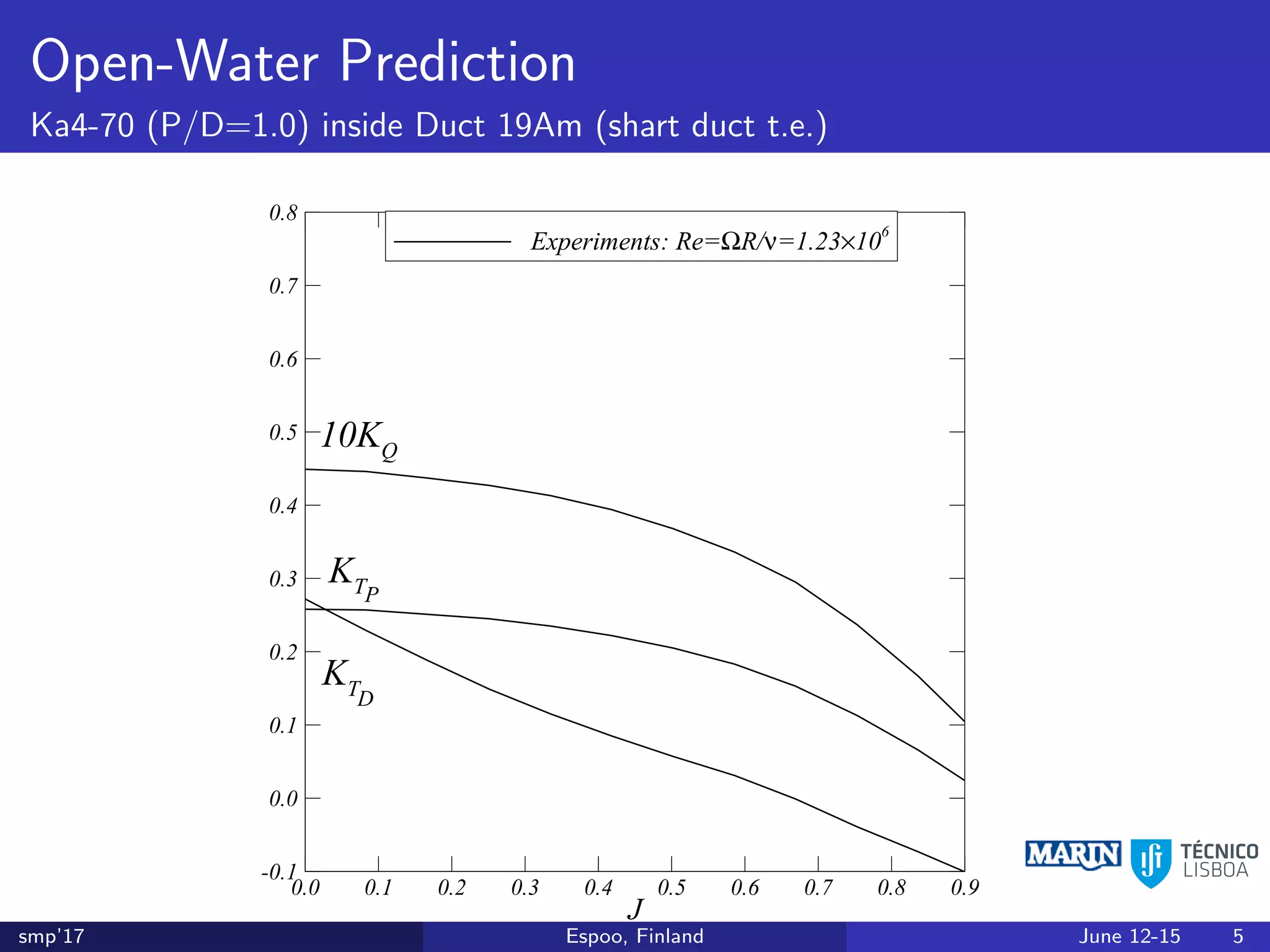 Open-Water Prediction

Ka4-70 (P/D=1.0) inside Duct 19Am (shart duct t.e.)

Experiments: $Re=\Omega R/\nu=1.23\times10^6$

0.8
0.7
0.6
0.5
0.4
0.3
0.2
0.1
0.0
-0.1

$10K_Q$

$K_{T_P}$

$K_{T_D}$

0.0 0.1 0.2 0.3 0.4 0.5 0.6 0.7 0.8 0.9

$J$

MARIN

TÉCNICO LISBOA

smp'17 Espoo, Finland June 12-15 5